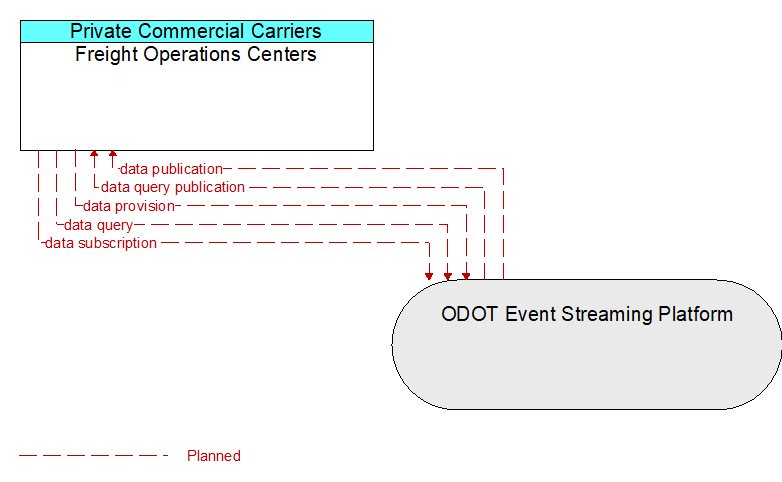 Private Commercial Carriers
Freight Operations Centers

data publication
data query publication
data provision
data query
data subscription

ODOT Event Streaming Platform

Planned